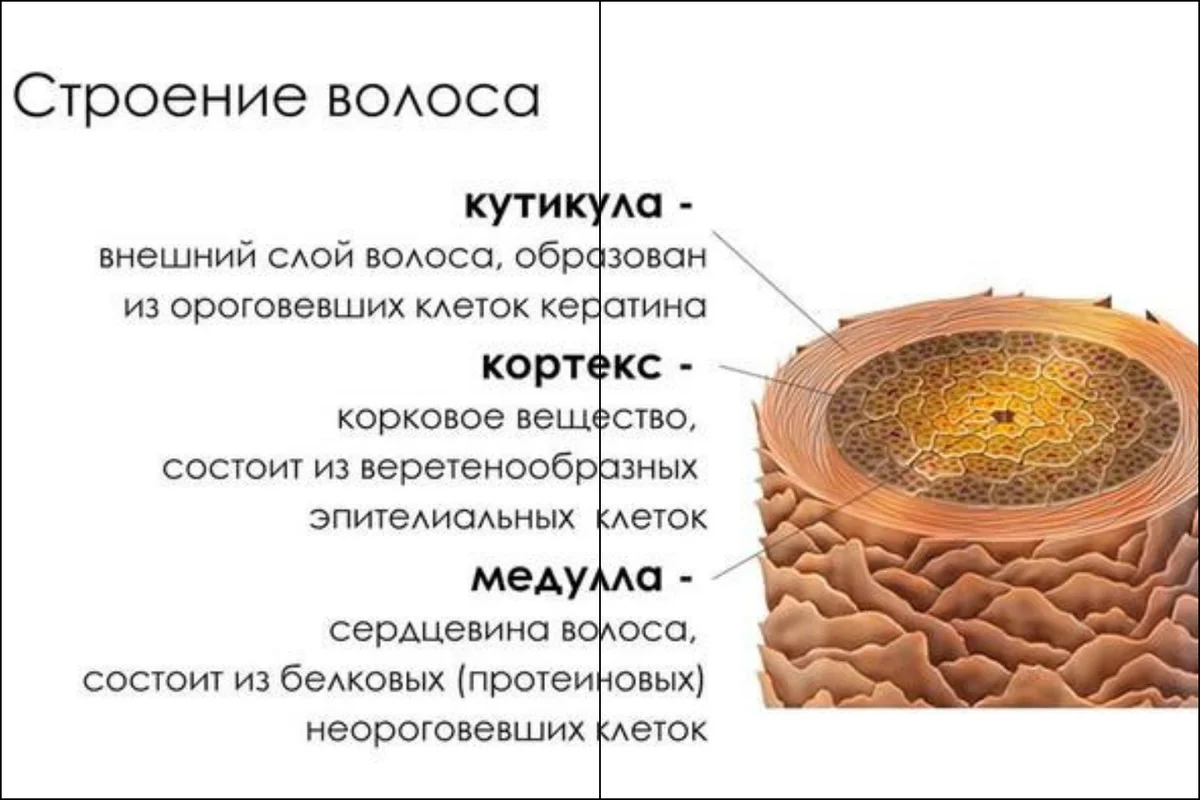 Строение волоса

кутикула -
внешний слой волоса, образован из ороговевших клеток кератина

кортекс -
корковое вещество, состоит из веретенообразных эпителиальных клеток

медулла -
сердцевина волоса, состоит из белковых (протеиновых) неороговевших клеток